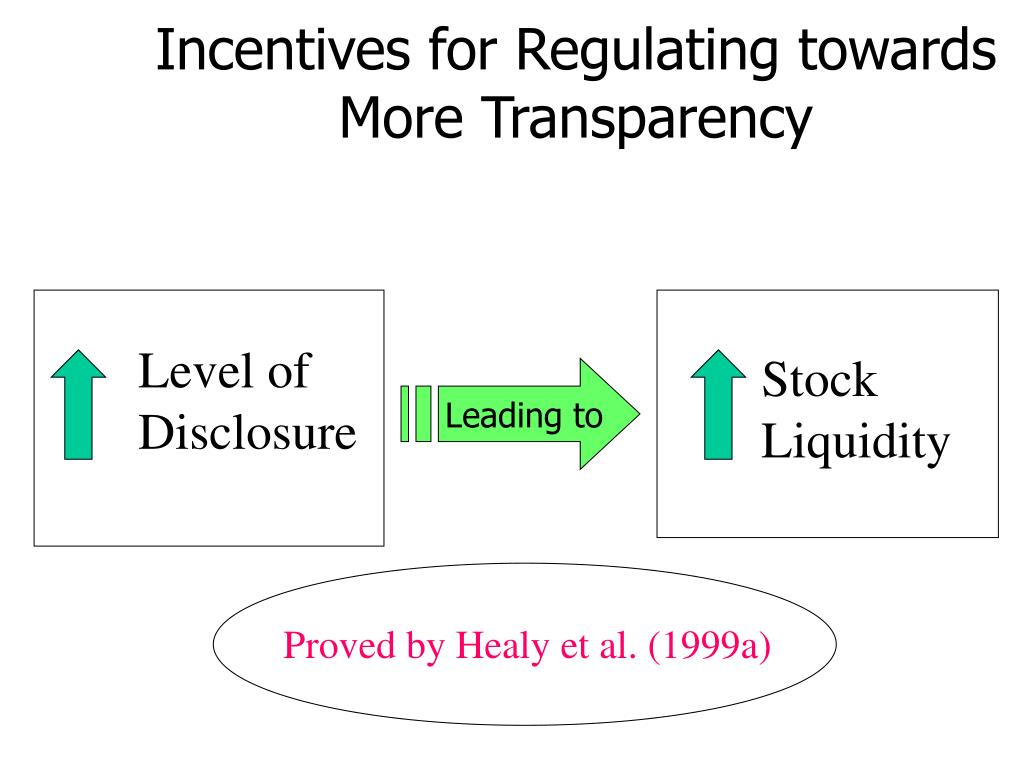 Incentives for Regulating towards More Transparency

Level of Disclosure

Leading to

Stock Liquidity

Proved by Healy et al. (1999a)